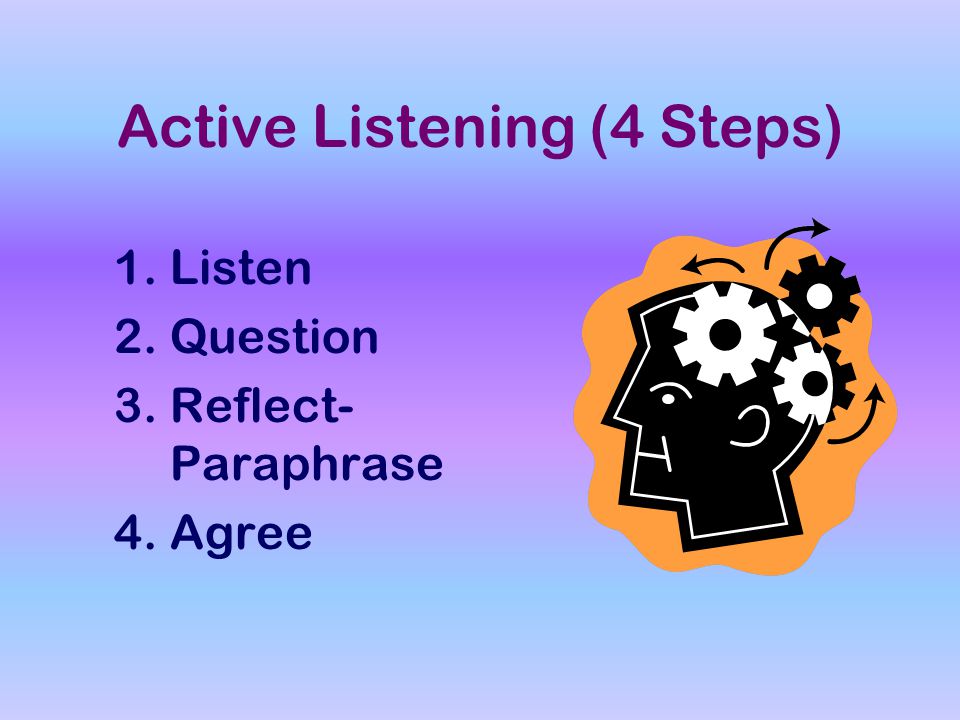 Active Listening (4 Steps)

1. Listen
2. Question
3. Reflect-Paraphrase
4. Agree